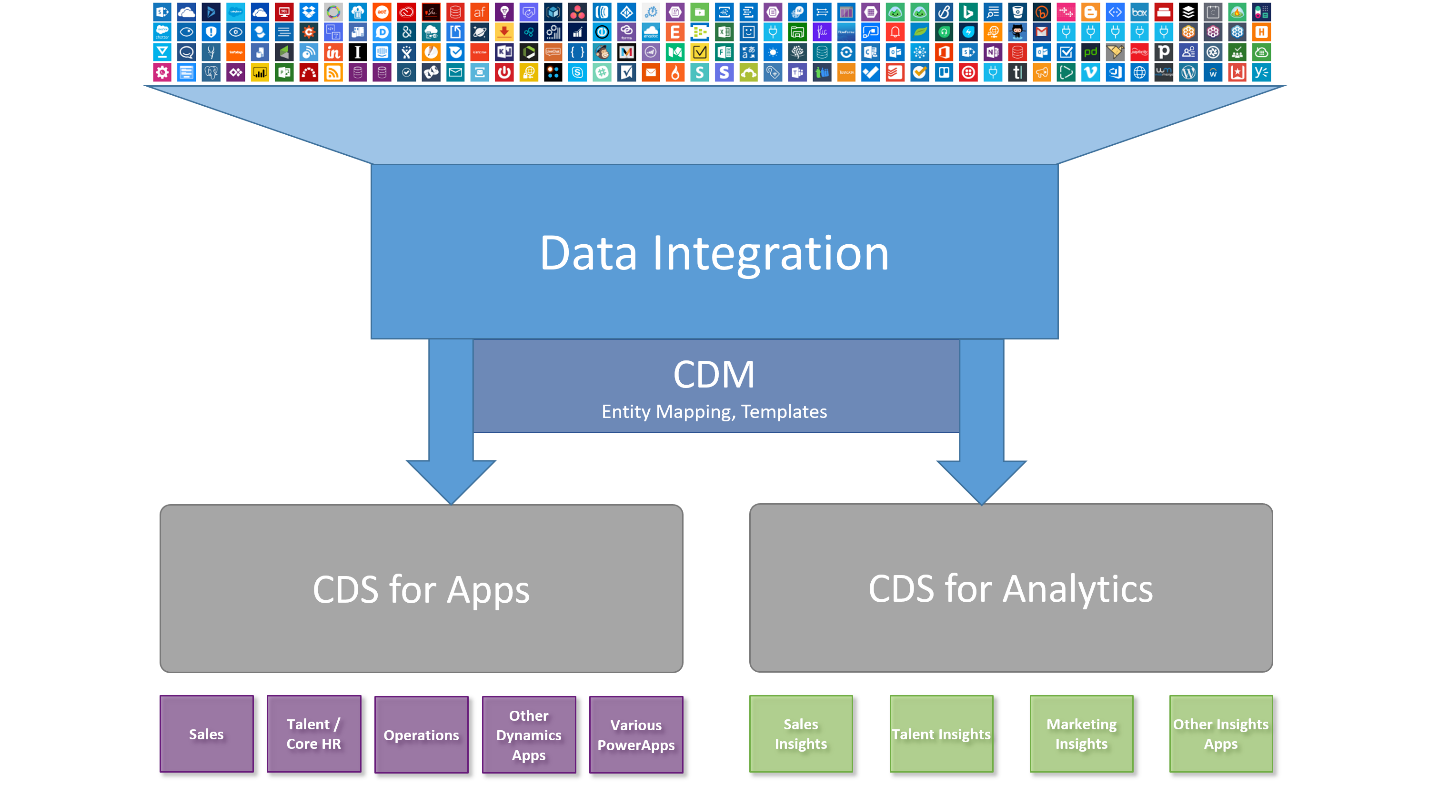 Data Integration

CDM
Entity Mapping, Templates

CDS for Apps

CDS for Analytics

Sales

Talent / Core HR

Operations

Other Dynamics Apps

Various PowerApps

Sales Insights

Talent Insights

Marketing Insights

Other Insights Apps